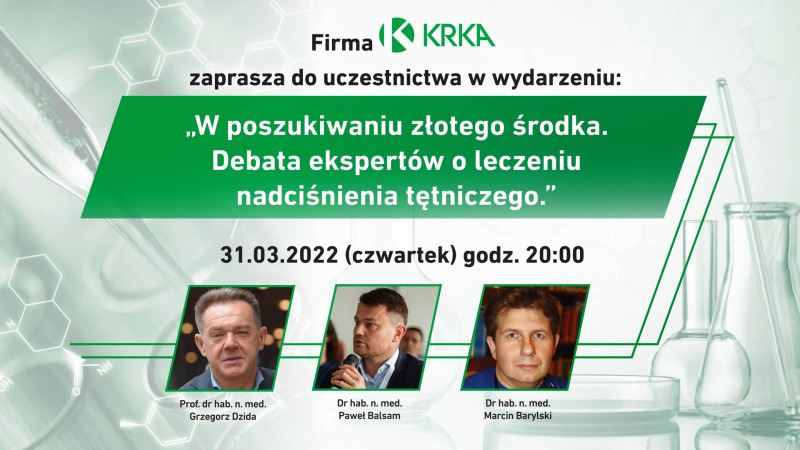 Firma KRKA

zaprasza do uczestnictwa w wydarzeniu:

„W poszukiwaniu złotego środka. Debata ekspertów o leczeniu nadciśnienia tętniczego.”

31.03.2022 (czwartek) godz. 20:00

Prof. dr hab. n. med. Grzegorz Dzida

Dr hab. n. med. Paweł Balsam

Dr hab. n. med. Marcin Barylski